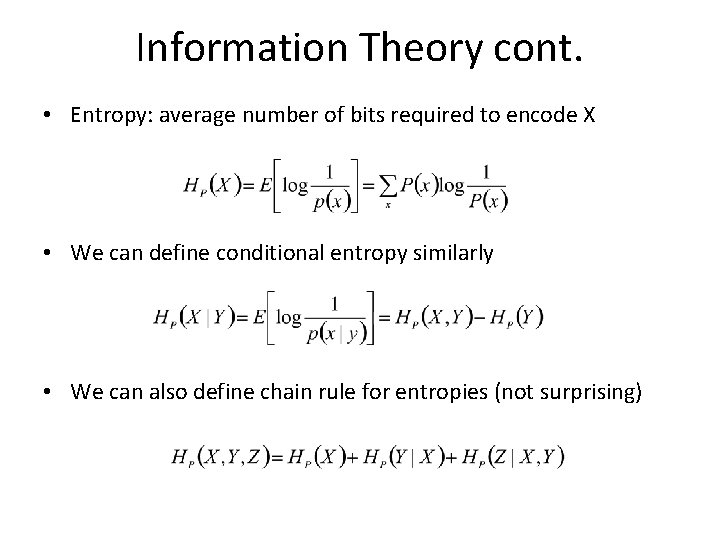 Information Theory cont.

• Entropy: average number of bits required to encode X

$H_P(X) = E\left[\log\frac{1}{p(x)}\right] = \sum_x P(x)\log\frac{1}{P(x)}$

• We can define conditional entropy similarly

$H_P(X \mid Y) = E\left[\log\frac{1}{p(x \mid y)}\right] = H_P(X,Y) - H_P(Y)$

• We can also define chain rule for entropies (not surprising)

$H_P(X,Y,Z) = H_P(X) + H_P(Y \mid X) + H_P(Z \mid X,Y)$